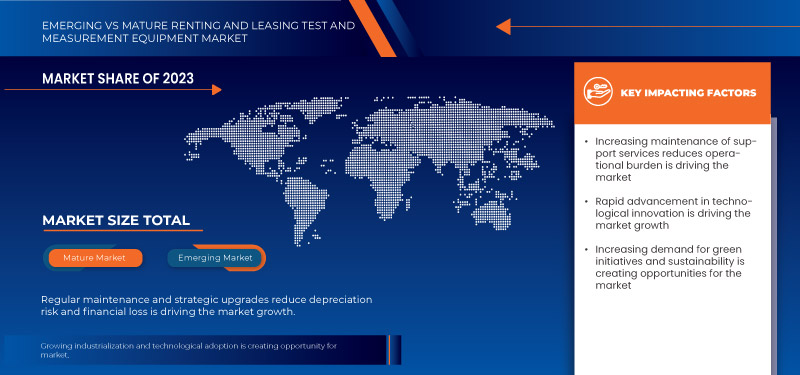 EMERGING VS MATURE RENTING AND LEASING TEST AND MEASUREMENT EQUIPMENT MARKET

MARKET SHARE OF 2023

MARKET SIZE TOTAL

Mature Market

Emerging Market

Regular maintenance and strategic upgrades reduce depreciation risk and financial loss is driving the market growth.

Growing industrialization and technological adoption is creating opportunity for market.

KEY IMPACTING FACTORS

• Increasing maintenance of support services reduces operational burden is driving the market

• Rapid advancement in technological innovation is driving the market growth

• Increasing demand for green initiatives and sustainability is creating opportunities for the market